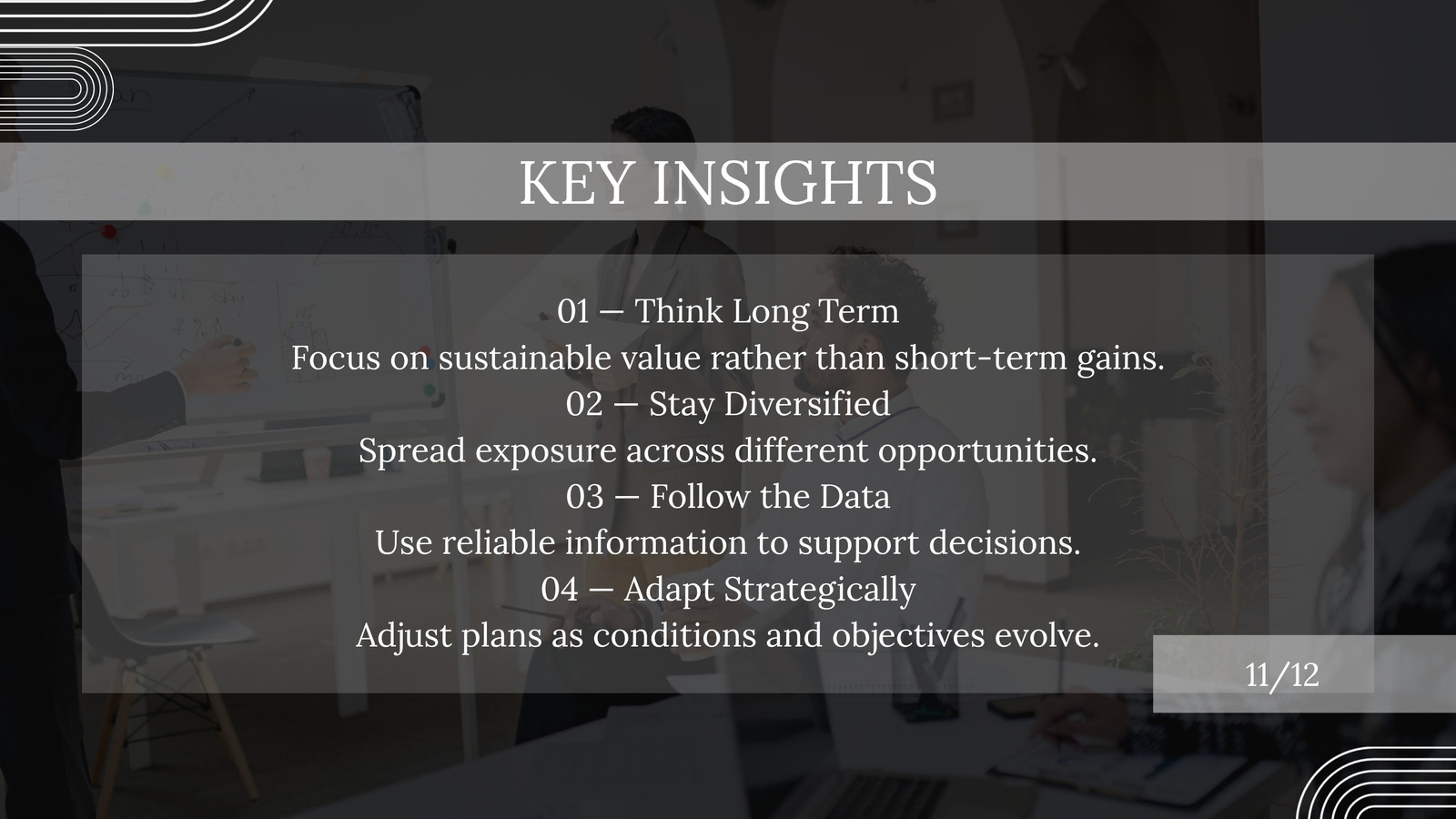 KEY INSIGHTS

01 — Think Long Term
Focus on sustainable value rather than short-term gains.
02 — Stay Diversified
Spread exposure across different opportunities.
03 — Follow the Data
Use reliable information to support decisions.
04 — Adapt Strategically
Adjust plans as conditions and objectives evolve.

11/12